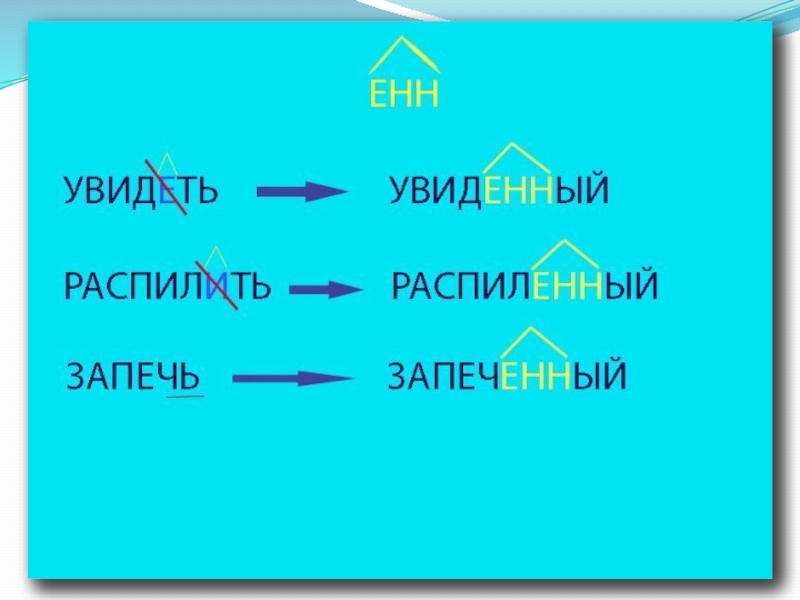 ЕНН

УВИДЕТЬ → УВИДЕННЫЙ

РАСПИЛИТЬ → РАСПИЛЕННЫЙ

ЗАПЕЧЬ → ЗАПЕЧЕННЫЙ